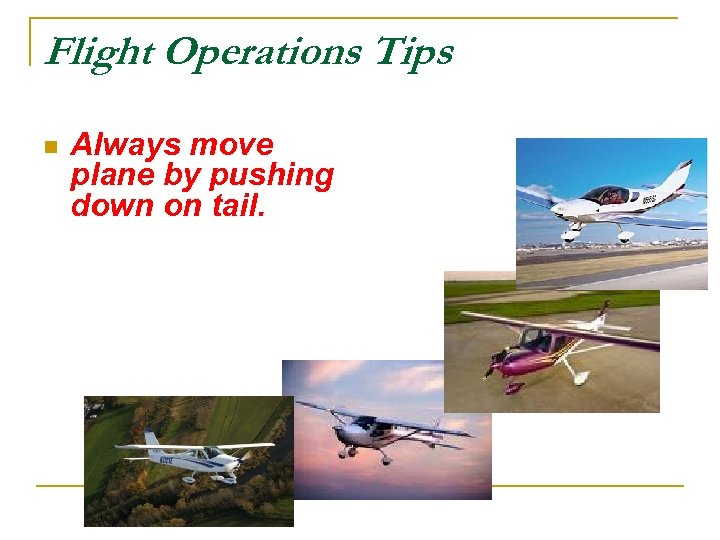 Flight Operations Tips

Always move plane by pushing down on tail.